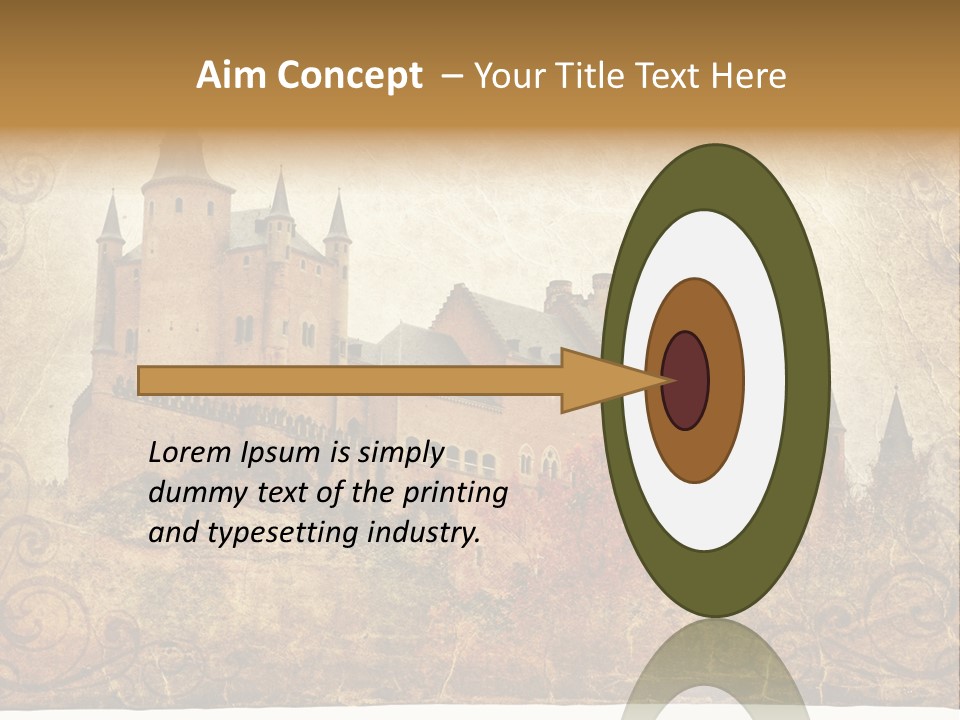 Aim Concept – Your Title Text Here

Lorem Ipsum is simply dummy text of the printing and typesetting industry.